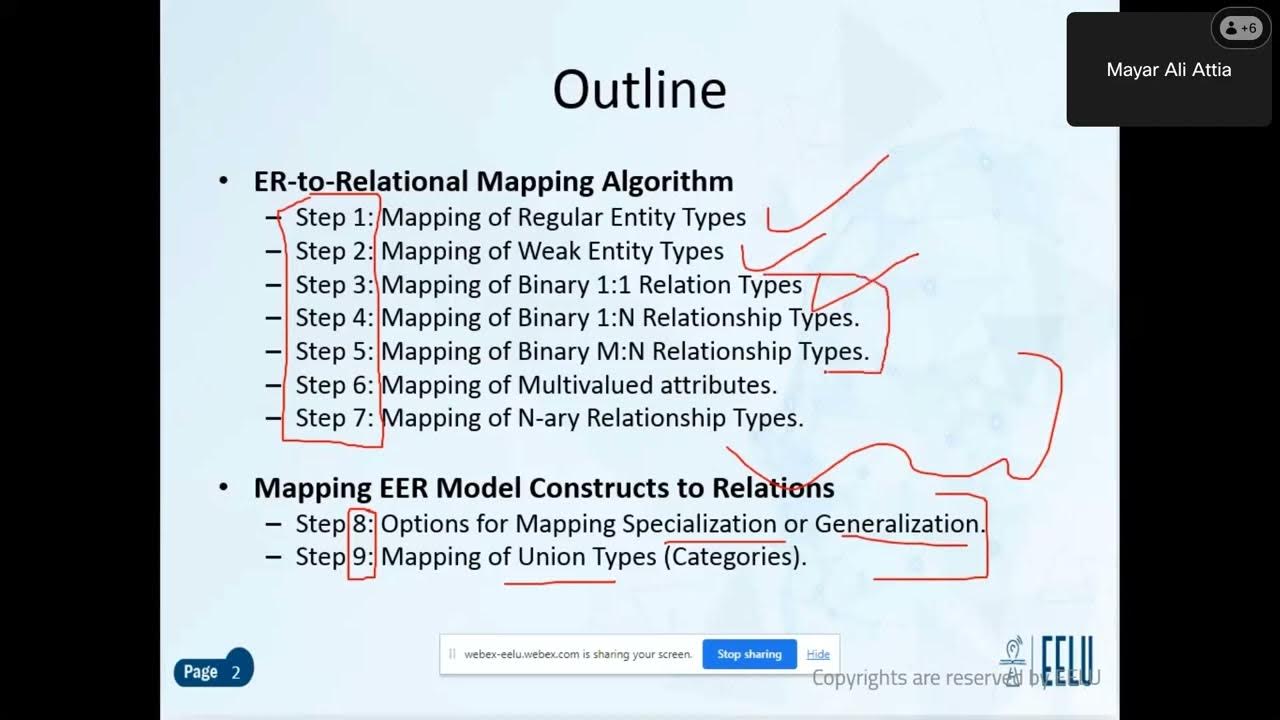 +6

Mayar Ali Attia

Outline

• ER-to-Relational Mapping Algorithm
– Step 1: Mapping of Regular Entity Types
– Step 2: Mapping of Weak Entity Types
– Step 3: Mapping of Binary 1:1 Relation Types
– Step 4: Mapping of Binary 1:N Relationship Types.
– Step 5: Mapping of Binary M:N Relationship Types.
– Step 6: Mapping of Multivalued attributes.
– Step 7: Mapping of N-ary Relationship Types.

• Mapping EER Model Constructs to Relations
– Step 8: Options for Mapping Specialization or Generalization.
– Step 9: Mapping of Union Types (Categories).

Page 2

webex-eelu.webex.com is sharing your screen. Stop sharing Hide

EELU

Copyrights are reserved by EELU